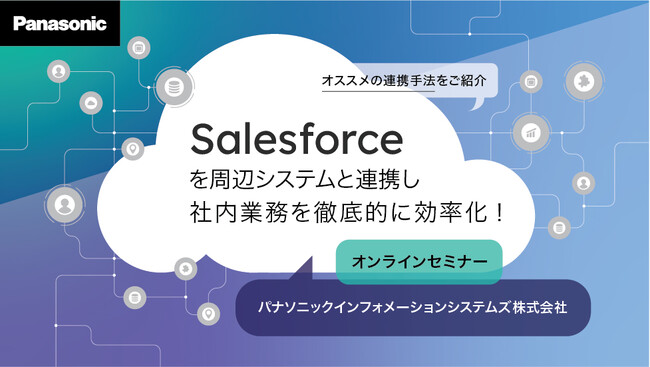 Panasonic

オススメの連携手法をご紹介

Salesforce
を周辺システムと連携し
社内業務を徹底的に効率化！

オンラインセミナー

パナソニックインフォメーションシステムズ株式会社